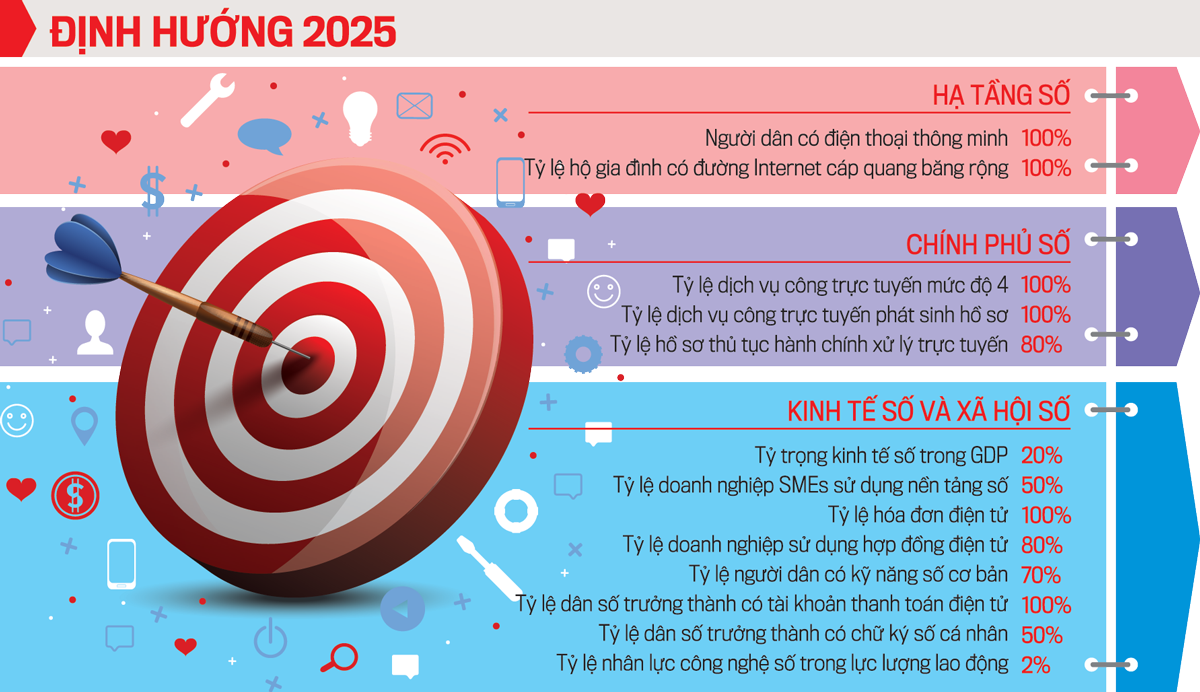 ĐỊNH HƯỚNG 2025

HẠ TẦNG SỐ

Người dân có điện thoại thông minh 100%

Tỷ lệ hộ gia đình có đường Internet cáp quang băng rộng 100%

CHÍNH PHỦ SỐ

Tỷ lệ dịch vụ công trực tuyến mức độ 4 100%

Tỷ lệ dịch vụ công trực tuyến phát sinh hồ sơ 100%

Tỷ lệ hồ sơ thủ tục hành chính xử lý trực tuyến 80%

KINH TẾ SỐ VÀ XÃ HỘI SỐ

Tỷ trọng kinh tế số trong GDP 20%

Tỷ lệ doanh nghiệp SMEs sử dụng nền tảng số 50%

Tỷ lệ hóa đơn điện tử 100%

Tỷ lệ doanh nghiệp sử dụng hợp đồng điện tử 80%

Tỷ lệ người dân có kỹ năng số cơ bản 70%

Tỷ lệ dân số trưởng thành có tài khoản thanh toán điện tử 100%

Tỷ lệ dân số trưởng thành có chữ ký số cá nhân 50%

Tỷ lệ nhân lực công nghệ số trong lực lượng lao động 2%